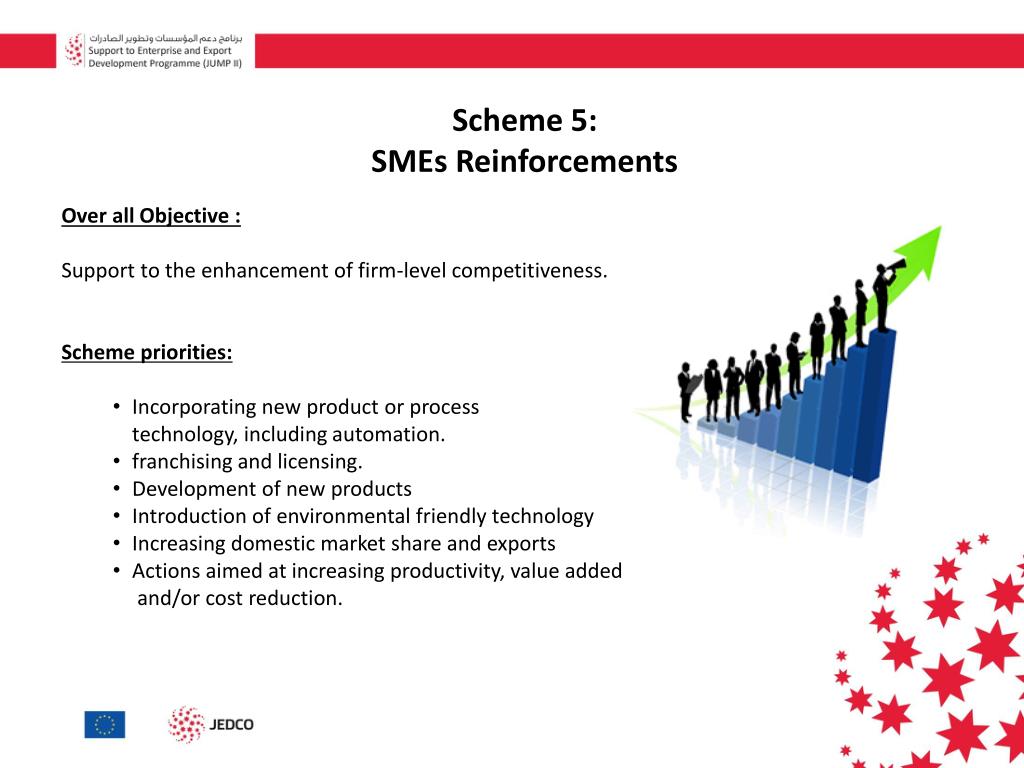 برنامج دعم المؤسسات وتطوير الصادرات
Support to Enterprise and Export Development Programme (JUMP II)

Scheme 5:
SMEs Reinforcements

Over all Objective :

Support to the enhancement of firm-level competitiveness.

Scheme priorities:

• Incorporating new product or process technology, including automation.
• franchising and licensing.
• Development of new products
• Introduction of environmental friendly technology
• Increasing domestic market share and exports
• Actions aimed at increasing productivity, value added and/or cost reduction.

JEDCO